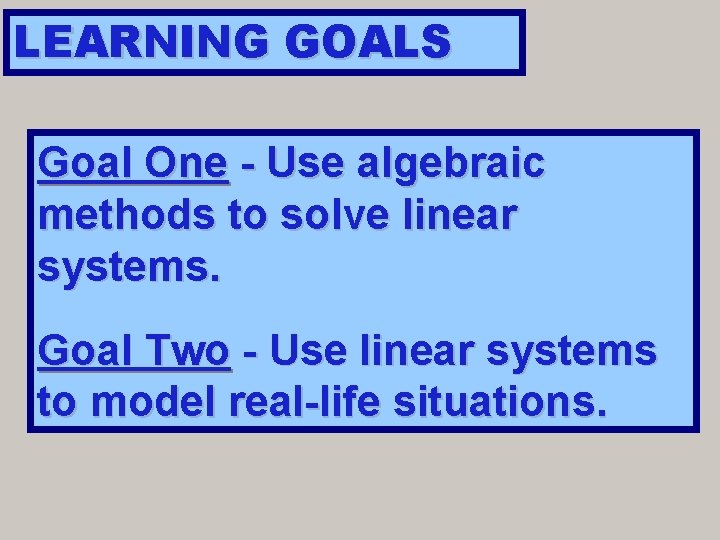 LEARNING GOALS

Goal One - Use algebraic methods to solve linear systems.

Goal Two - Use linear systems to model real-life situations.